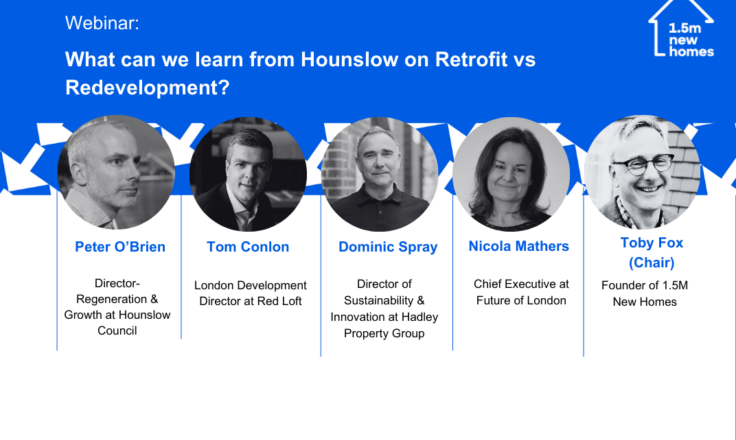 Webinar:

What can we learn from Hounslow on Retrofit vs Redevelopment?

1.5m new homes

Peter O'Brien

Director- Regeneration & Growth at Hounslow Council

Tom Conlon

London Development Director at Red Loft

Dominic Spray

Director of Sustainability & Innovation at Hadley Property Group

Nicola Mathers

Chief Executive at Future of London

Toby Fox (Chair)

Founder of 1.5M New Homes